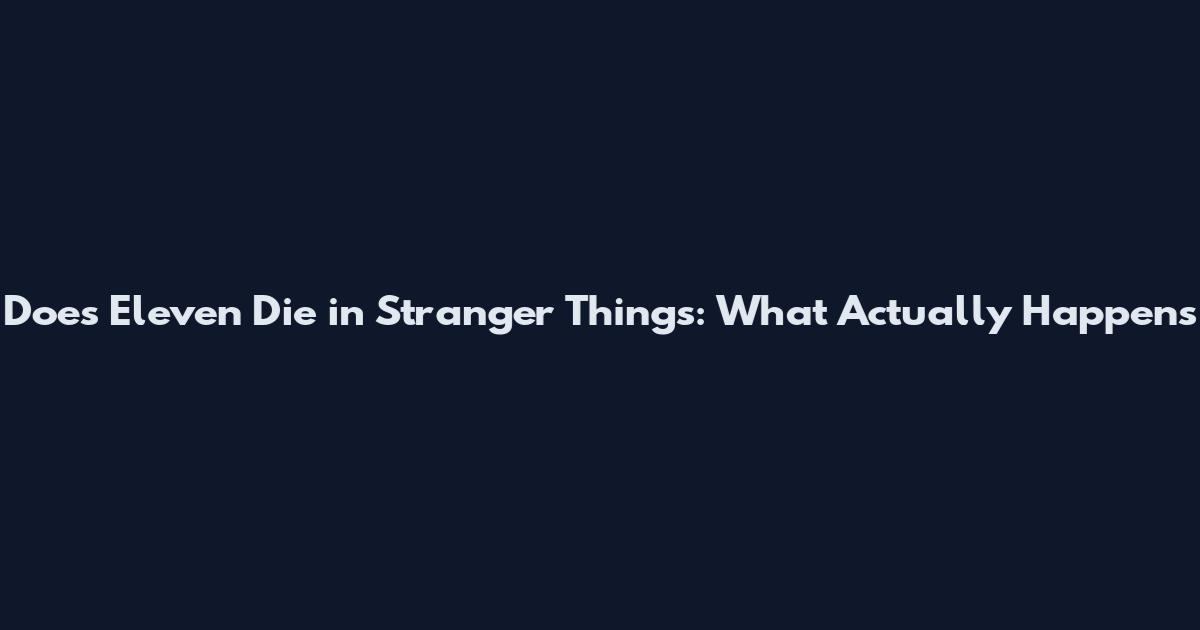 Does Eleven Die in Stranger Things: What Actually Happens